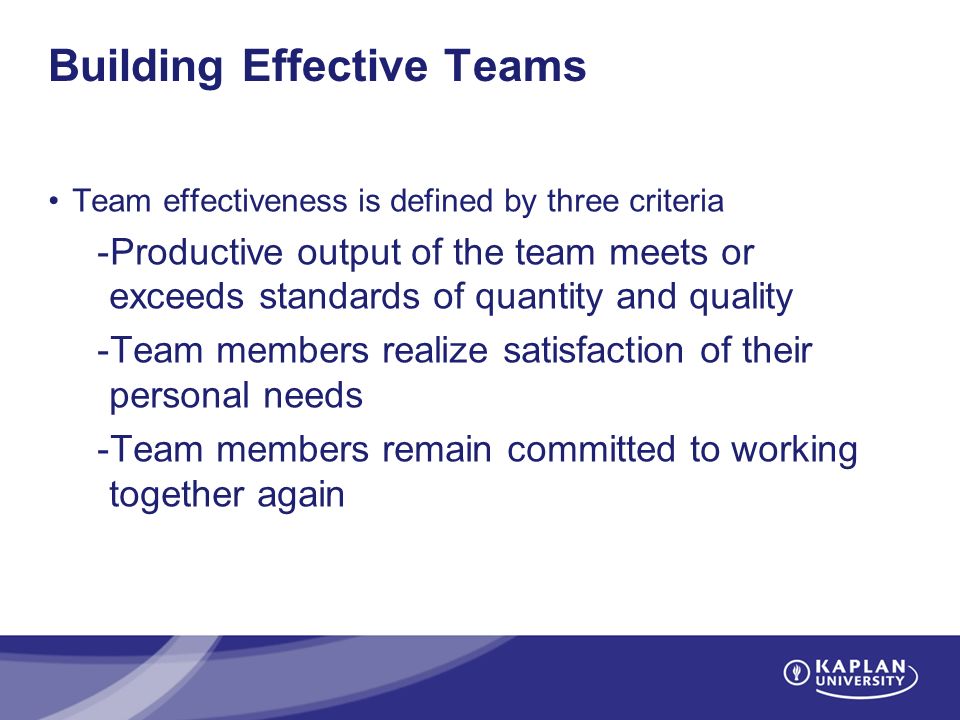 Building Effective Teams

• Team effectiveness is defined by three criteria

-Productive output of the team meets or exceeds standards of quantity and quality

-Team members realize satisfaction of their personal needs

-Team members remain committed to working together again

KAPLAN UNIVERSITY